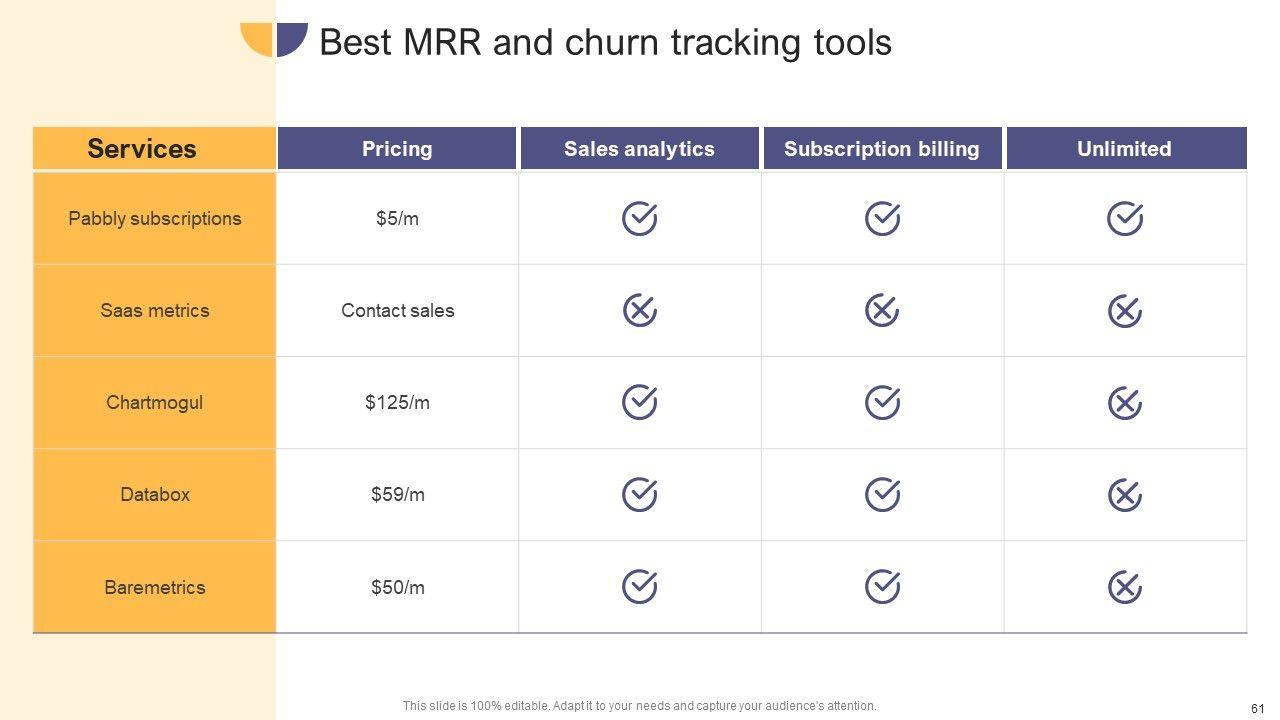 Best MRR and churn tracking tools

| Services | Pricing | Sales analytics | Subscription billing | Unlimited |
|---|---|---|---|---|
| Pabbly subscriptions | \$5/m | ✓ | ✓ | ✓ |
| Saas metrics | Contact sales | ✗ | ✗ | ✗ |
| Chartmogul | \$125/m | ✓ | ✓ | ✗ |
| Databox | \$59/m | ✓ | ✓ | ✗ |
| Baremetrics | \$50/m | ✓ | ✓ | ✗ |

This slide is 100% editable. Adapt it to your needs and capture your audience's attention.

61